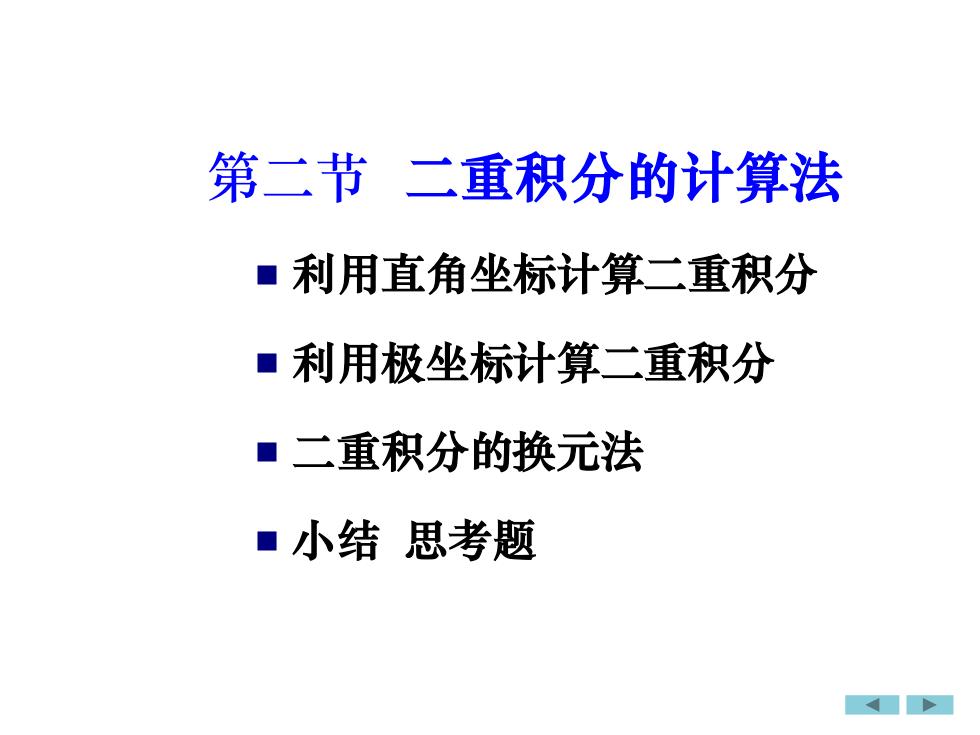 第二节 二重积分的计算法

■ 利用直角坐标计算二重积分

■ 利用极坐标计算二重积分

■ 二重积分的换元法

■ 小结 思考题